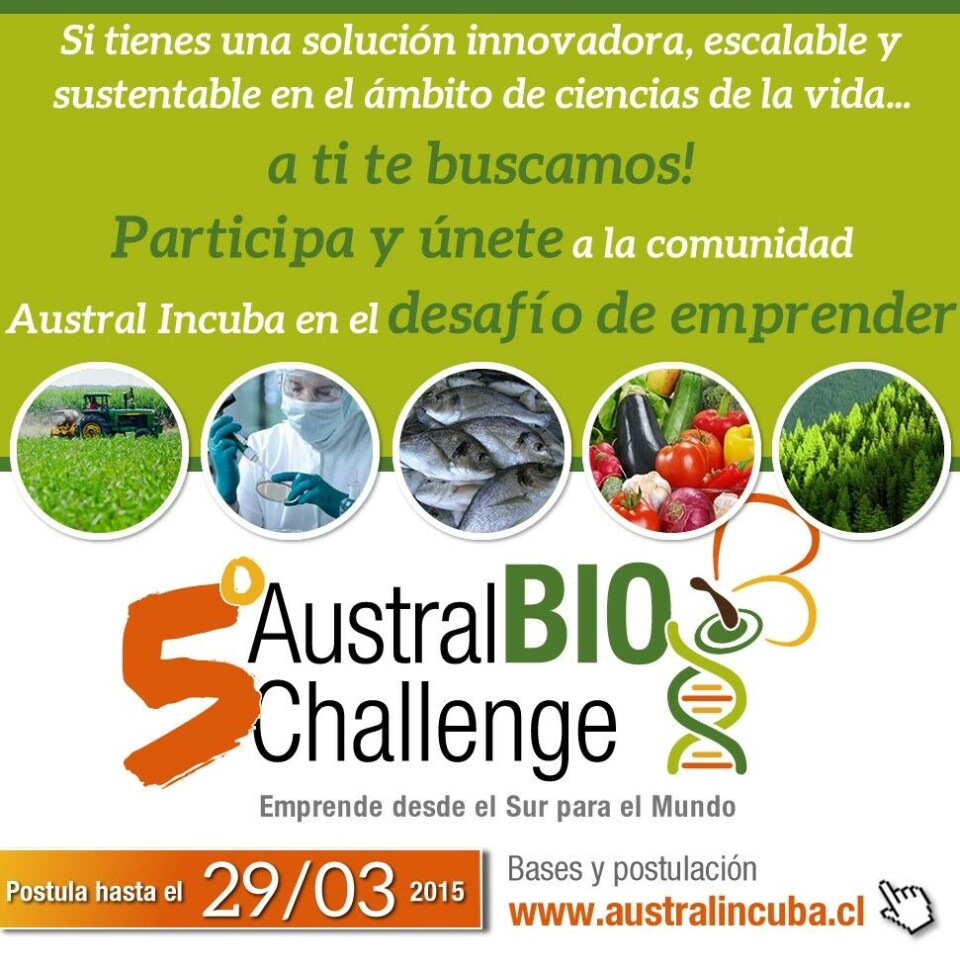 Si tienes una solución innovadora, escalable y sustentable en el ámbito de ciencias de la vida...

a ti te buscamos!

Participa y únete a la comunidad Austral Incuba en el desafío de emprender

5° AustralBIO Challenge

Emprende desde el Sur para el Mundo

Postula hasta el 29/03 2015

Bases y postulación
www.australincuba.cl